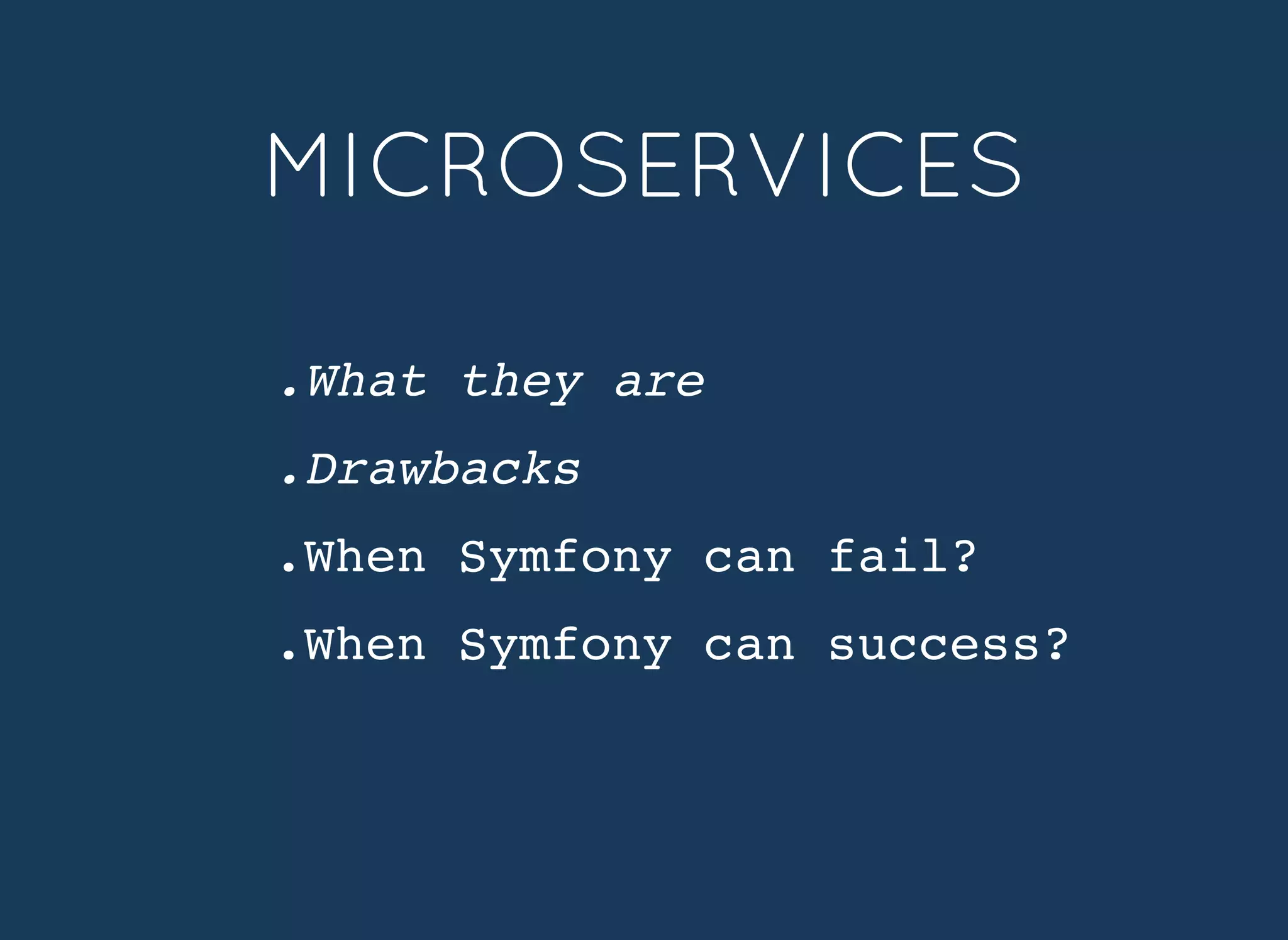 MICROSERVICES

.What they are

.Drawbacks

.When Symfony can fail?

.When Symfony can success?